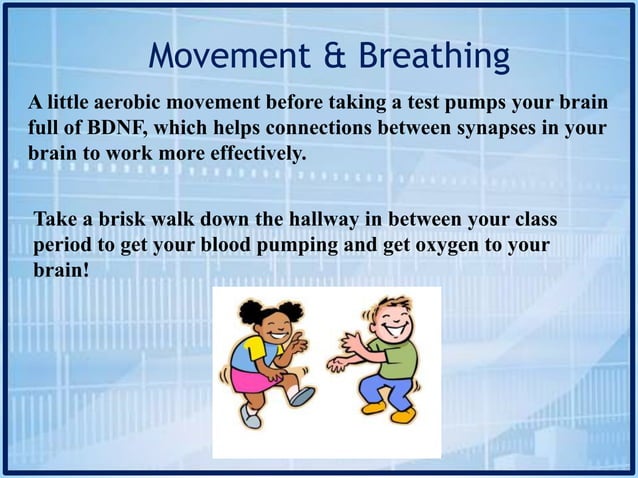 Movement & Breathing

A little aerobic movement before taking a test pumps your brain full of BDNF, which helps connections between synapses in your brain to work more effectively.

Take a brisk walk down the hallway in between your class period to get your blood pumping and get oxygen to your brain!